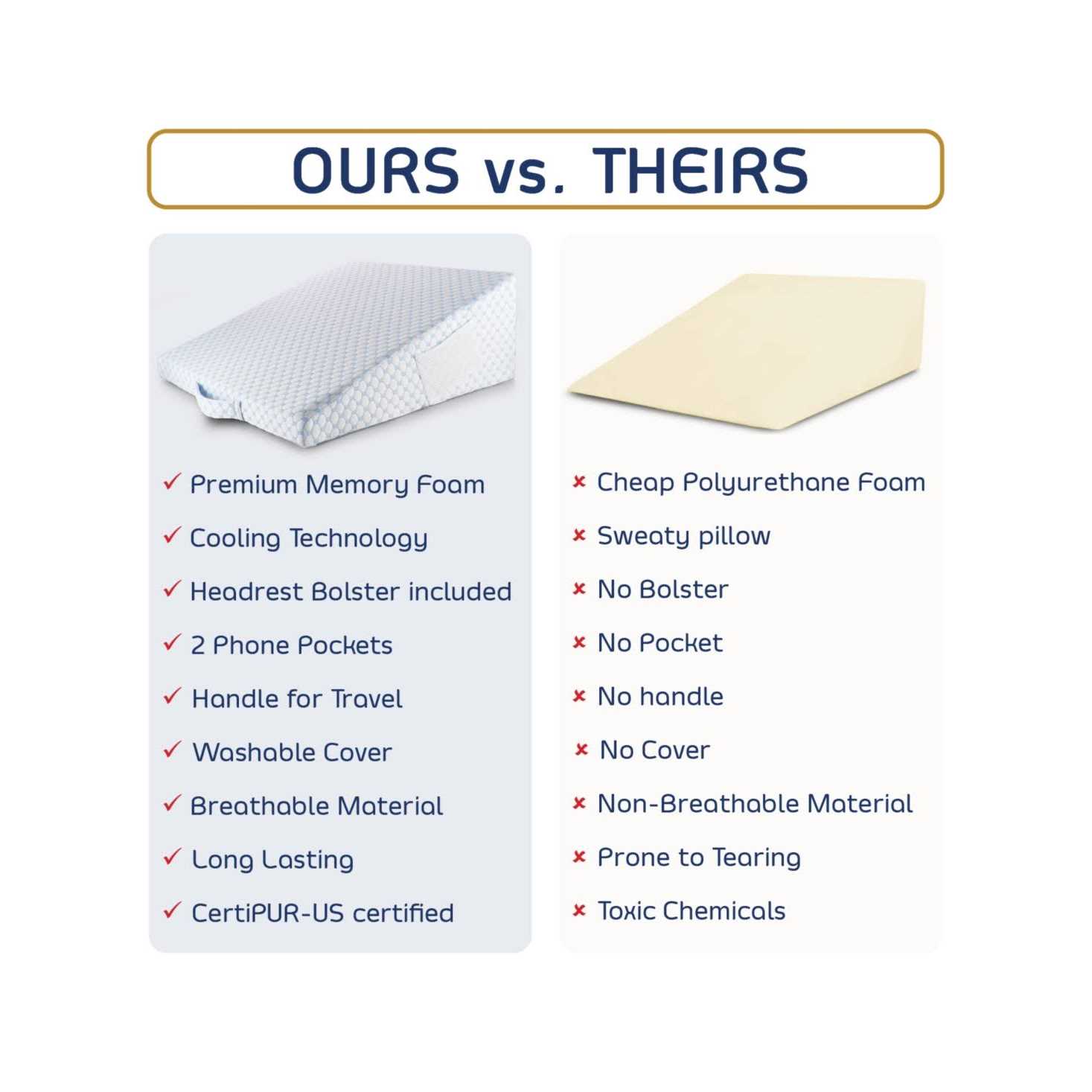 OURS vs. THEIRS

✓ Premium Memory Foam
✓ Cooling Technology
✓ Headrest Bolster included
✓ 2 Phone Pockets
✓ Handle for Travel
✓ Washable Cover
✓ Breathable Material
✓ Long Lasting
✓ CertiPUR-US certified

× Cheap Polyurethane Foam
× Sweaty pillow
× No Bolster
× No Pocket
× No handle
× No Cover
× Non-Breathable Material
× Prone to Tearing
× Toxic Chemicals